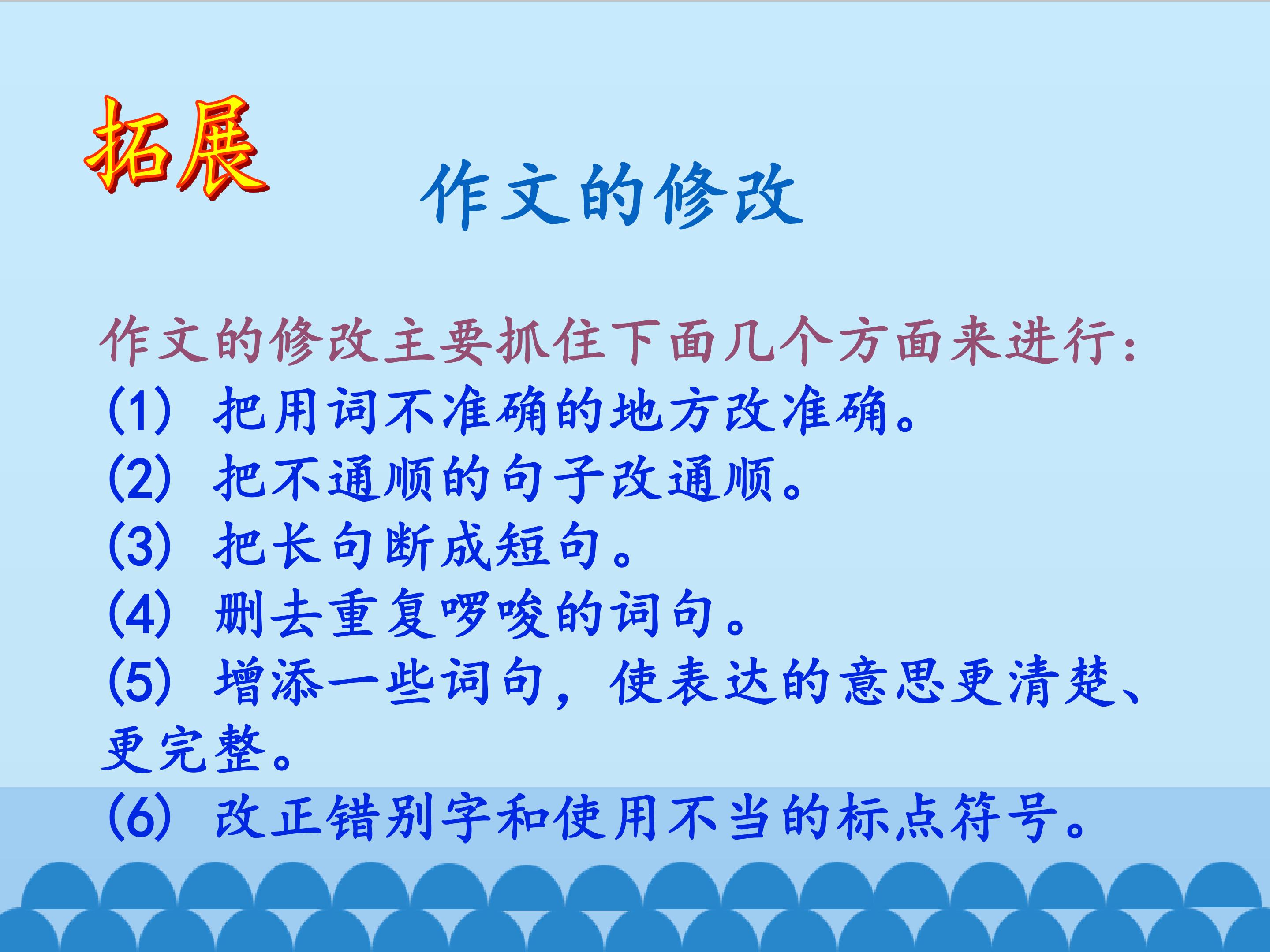 拓展

作文的修改

作文的修改主要抓住下面几个方面来进行：
(1) 把用词不准确的地方改准确。
(2) 把不通顺的句子改通顺。
(3) 把长句断成短句。
(4) 删去重复啰唆的词句。
(5) 增添一些词句，使表达的意思更清楚、更完整。
(6) 改正错别字和使用不当的标点符号。